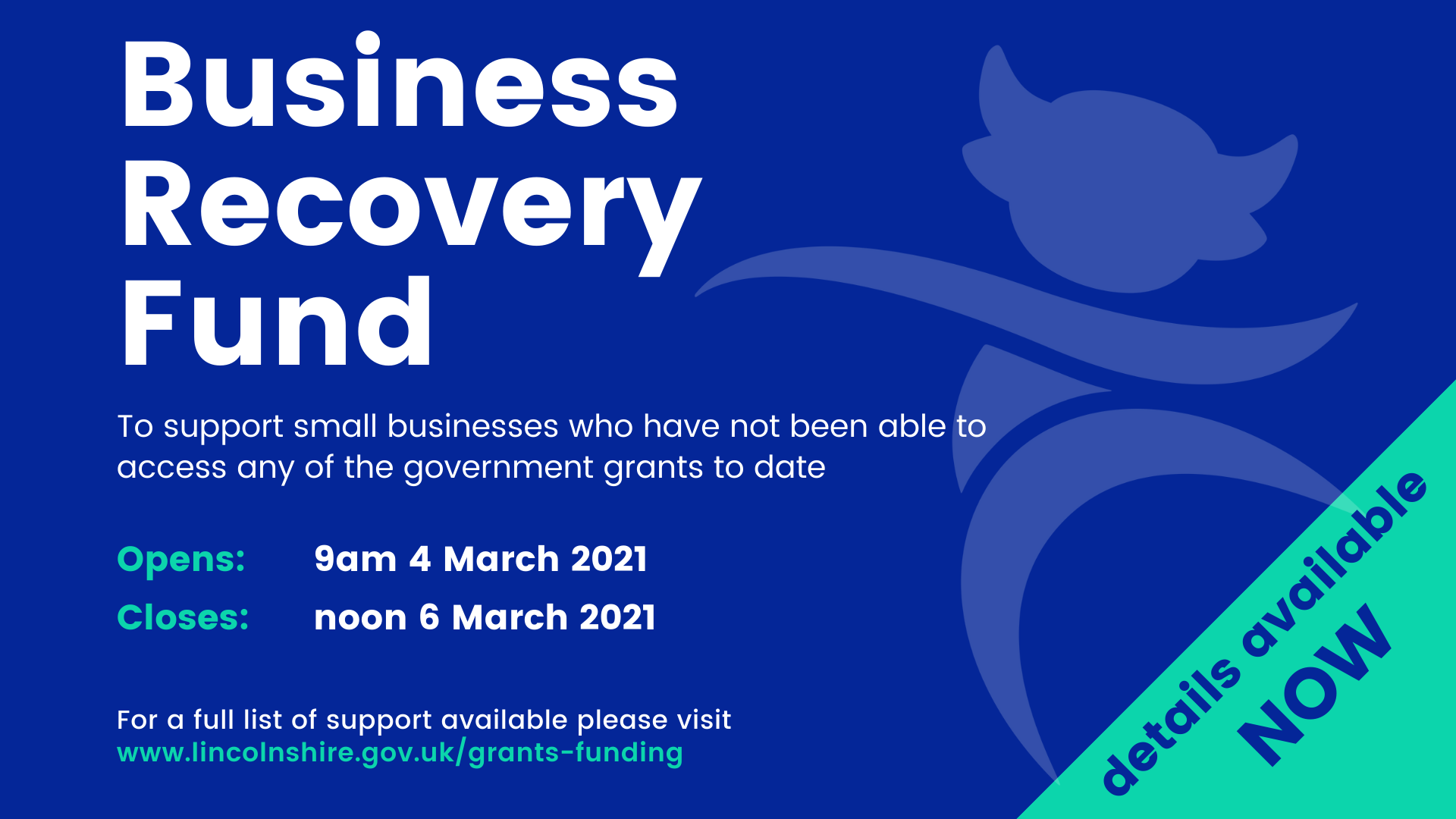 Business Recovery Fund

To support small businesses who have not been able to access any of the government grants to date

Opens: 9am 4 March 2021

Closes: noon 6 March 2021

For a full list of support available please visit www.lincolnshire.gov.uk/grants-funding

details available NOW